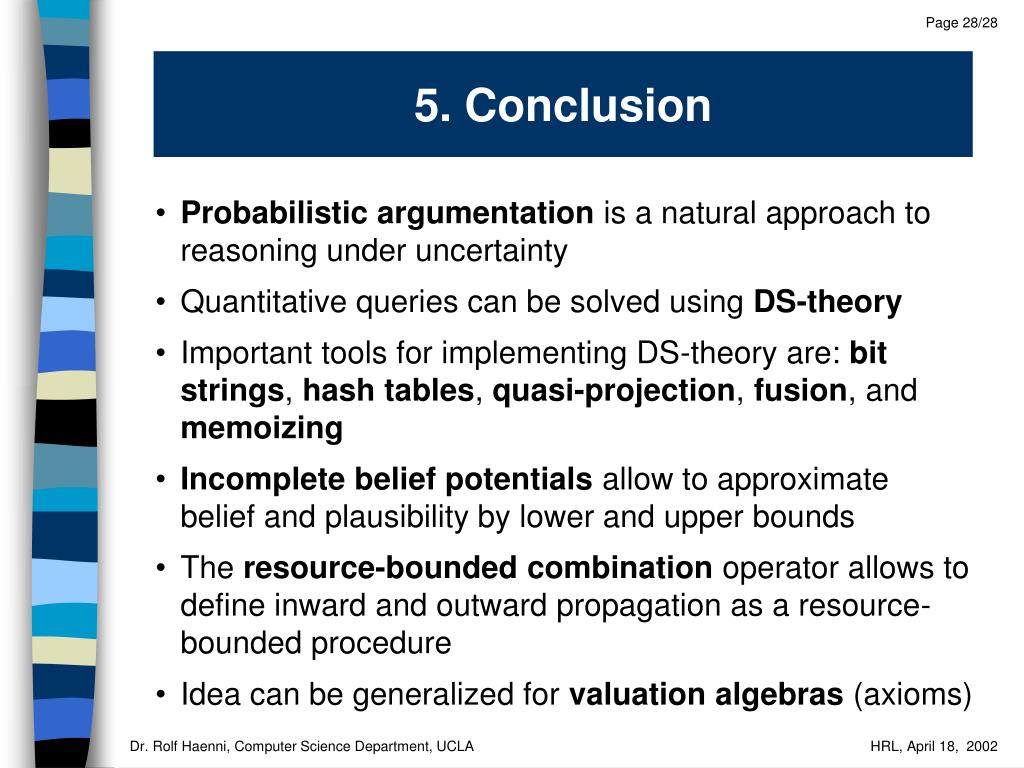 Page 28/28

5. Conclusion

• Probabilistic argumentation is a natural approach to reasoning under uncertainty

• Quantitative queries can be solved using DS-theory

• Important tools for implementing DS-theory are: bit strings, hash tables, quasi-projection, fusion, and memoizing

• Incomplete belief potentials allow to approximate belief and plausibility by lower and upper bounds

• The resource-bounded combination operator allows to define inward and outward propagation as a resource-bounded procedure

• Idea can be generalized for valuation algebras (axioms)

Dr. Rolf Haenni, Computer Science Department, UCLA

HRL, April 18, 2002